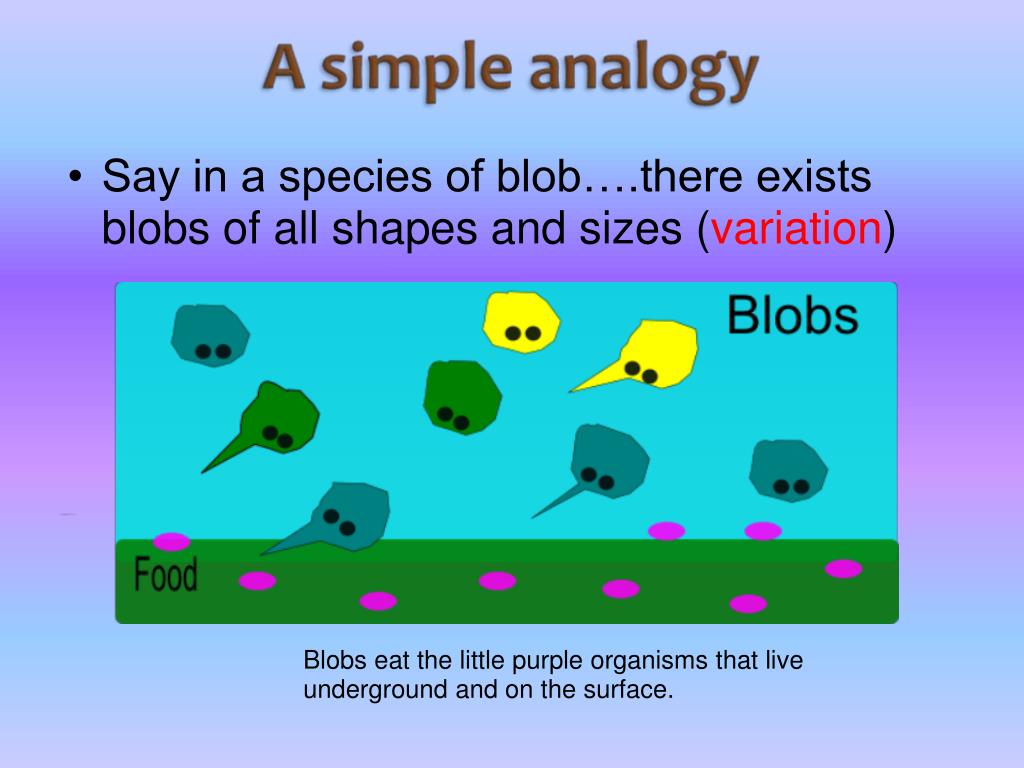 A simple analogy

• Say in a species of blob….there exists blobs of all shapes and sizes (variation)

Blobs

Food

Blobs eat the little purple organisms that live underground and on the surface.